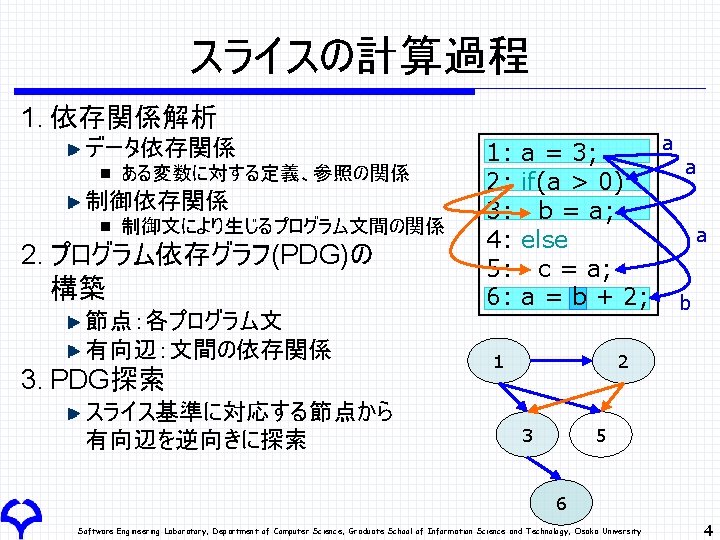 スライスの計算過程

1. 依存関係解析
データ依存関係
ある変数に対する定義、参照の関係
制御依存関係
制御文により生じるプログラム文間の関係

2. プログラム依存グラフ(PDG)の構築
節点：各プログラム文
有向辺：文間の依存関係

3. PDG探索
スライス基準に対応する節点から有向辺を逆向きに探索

1: a = 3;
2: if(a > 0)
3: b = a;
4: else
5: c = a;
6: a = b + 2;

a
a
a
b

1
2
3
5
6

Software Engineering Laboratory, Department of Computer Science, Graduate School of Information Science and Technology, Osaka University

4